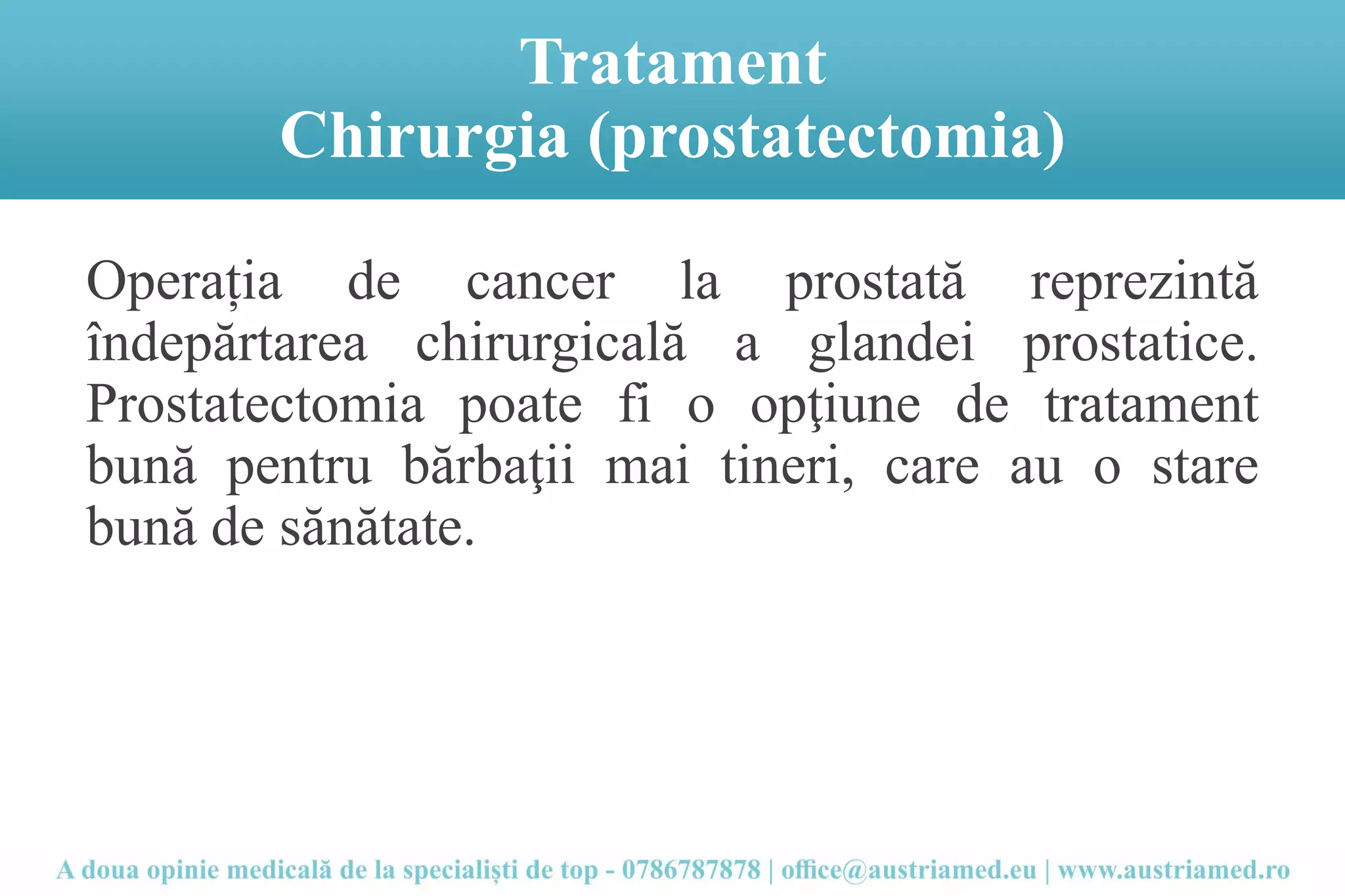 Tratament
Chirurgia (prostatectomia)

Operația de cancer la prostată reprezintă îndepărtarea chirurgicală a glandei prostatice. Prostatectomia poate fi o opţiune de tratament bună pentru bărbaţii mai tineri, care au o stare bună de sănătate.

A doua opinie medicală de la specialiști de top - 0786787878 | office@austriamed.eu | www.austriamed.ro